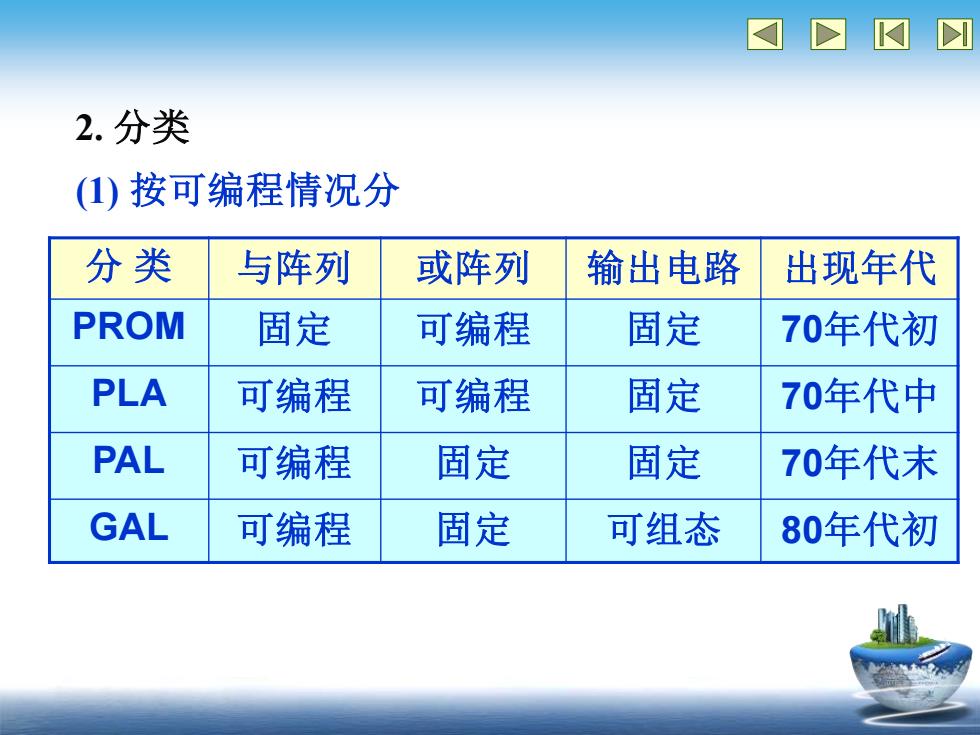 2. 分类

(1) 按可编程情况分

| 分 类 | 与阵列 | 或阵列 | 输出电路 | 出现年代 |
|---|---|---|---|---|
| PROM | 固定 | 可编程 | 固定 | 70年代初 |
| PLA | 可编程 | 可编程 | 固定 | 70年代中 |
| PAL | 可编程 | 固定 | 固定 | 70年代末 |
| GAL | 可编程 | 固定 | 可组态 | 80年代初 |